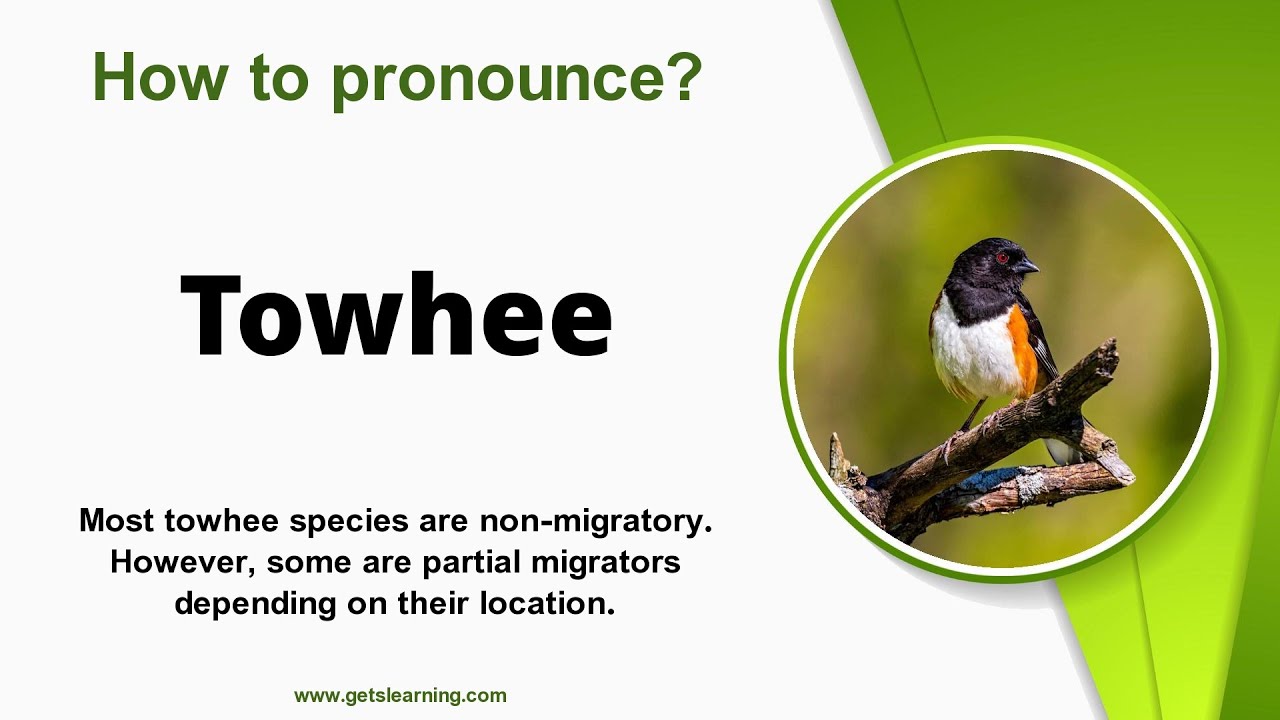 How to pronounce?

Towhee

Most towhee species are non-migratory. However, some are partial migrators depending on their location.

www.getslearning.com